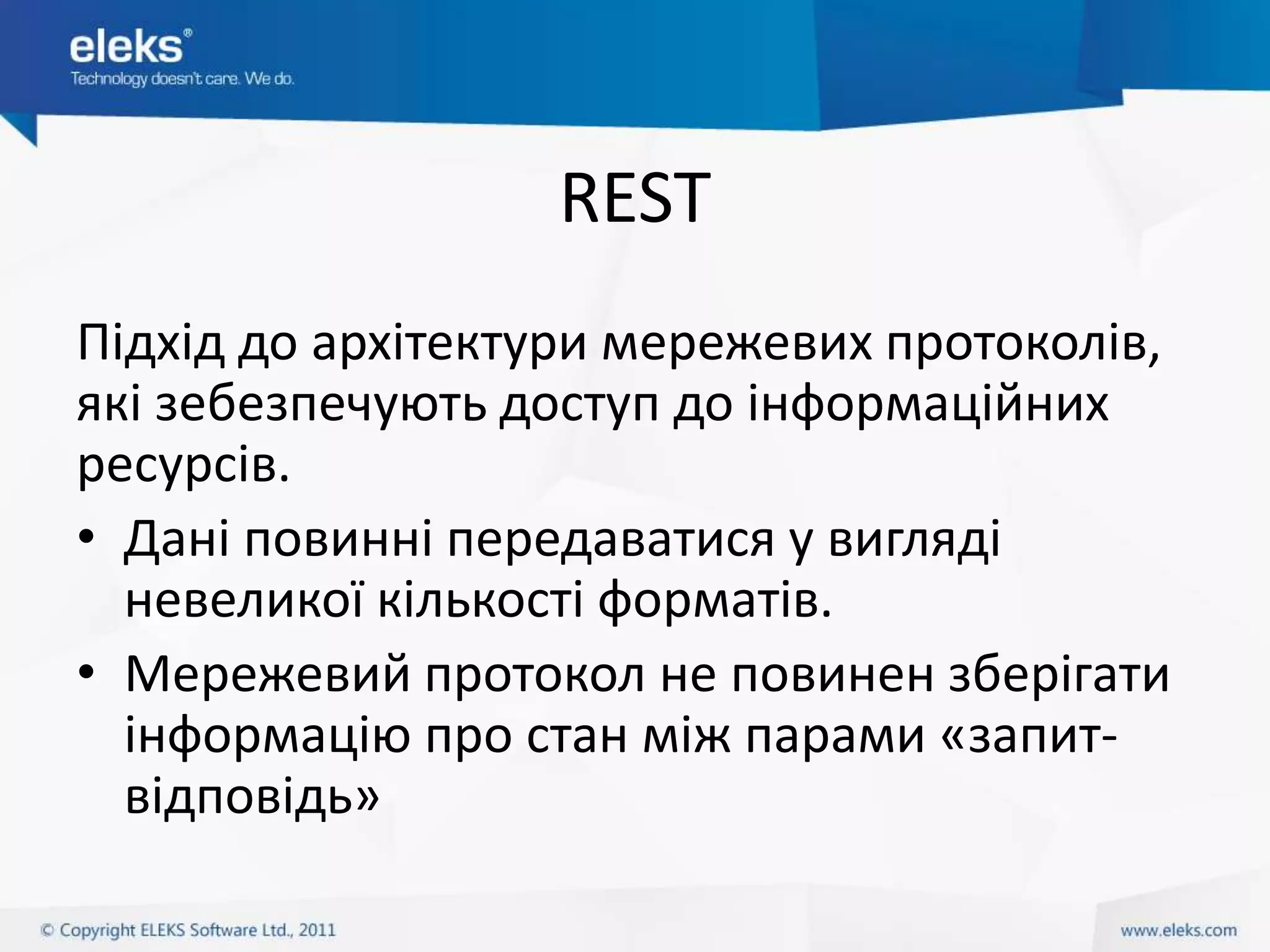 eleks®
Technology doesn't care. We do.

REST

Підхід до архітектури мережевих протоколів, які зебезпечують доступ до інформаційних ресурсів.

• Дані повинні передаватися у вигляді невеликої кількості форматів.
• Мережевий протокол не повинен зберігати інформацію про стан між парами «запит-відповідь»

© Copyright ELEKS Software Ltd., 2011

www.eleks.com